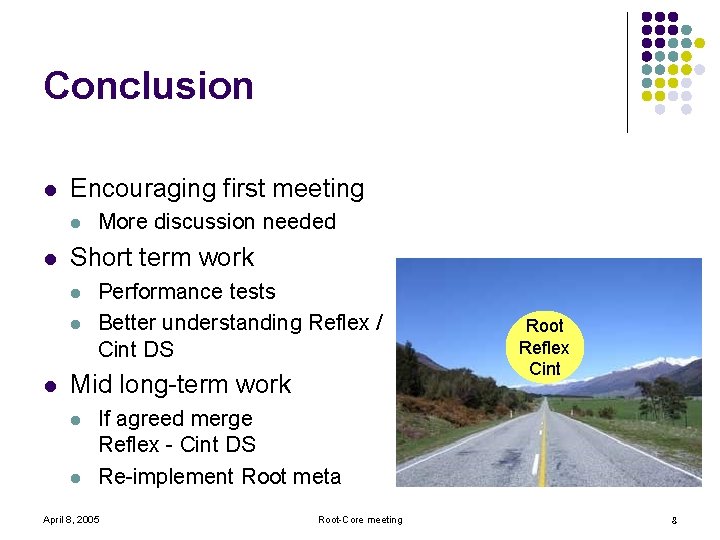 Conclusion

- Encouraging first meeting
  - More discussion needed
- Short term work
  - Performance tests
  - Better understanding Reflex / Cint DS
- Mid long-term work
  - If agreed merge Reflex - Cint DS
  - Re-implement Root meta

Root
Reflex
Cint

April 8, 2005

Root-Core meeting

8